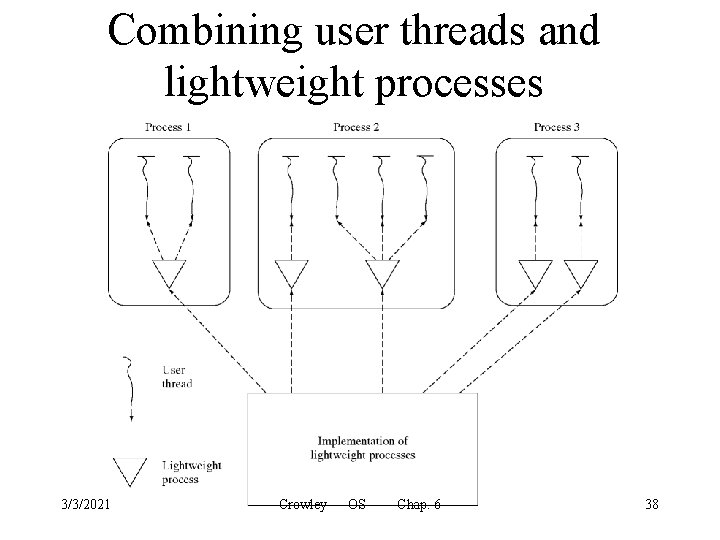 Combining user threads and lightweight processes

Process 1

Process 2

Process 3

User thread

Lightweight process

Implementation of lightweight processes

3/3/2021

Crowley OS Chap. 6

38